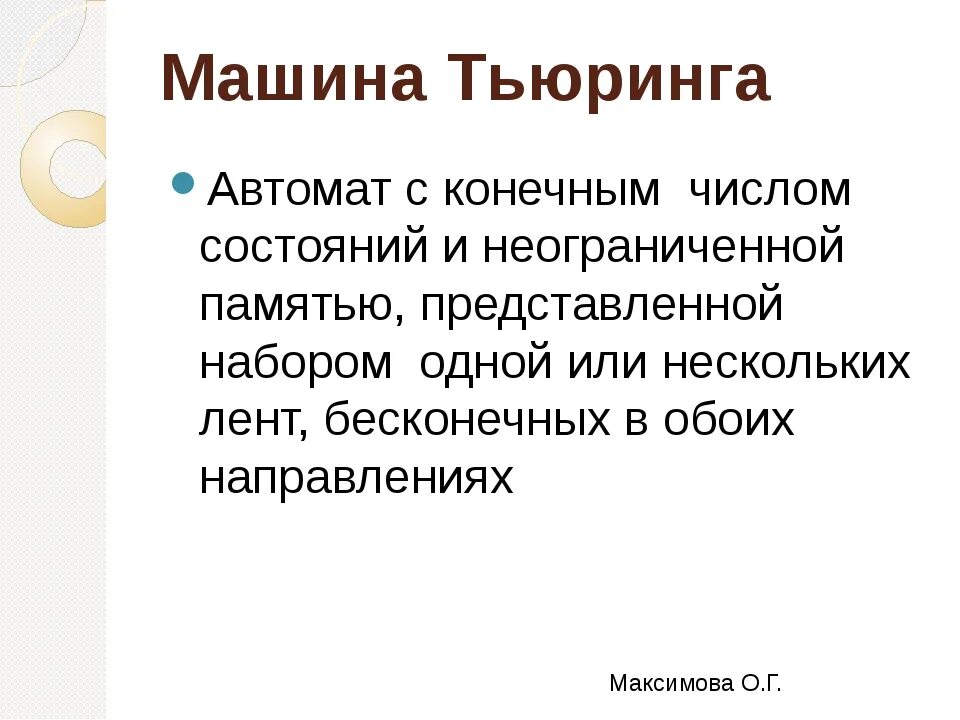 Машина Тьюринга

Автомат с конечным числом состояний и неограниченной памятью, представленной набором одной или нескольких лент, бесконечных в обоих направлениях

Максимова О.Г.